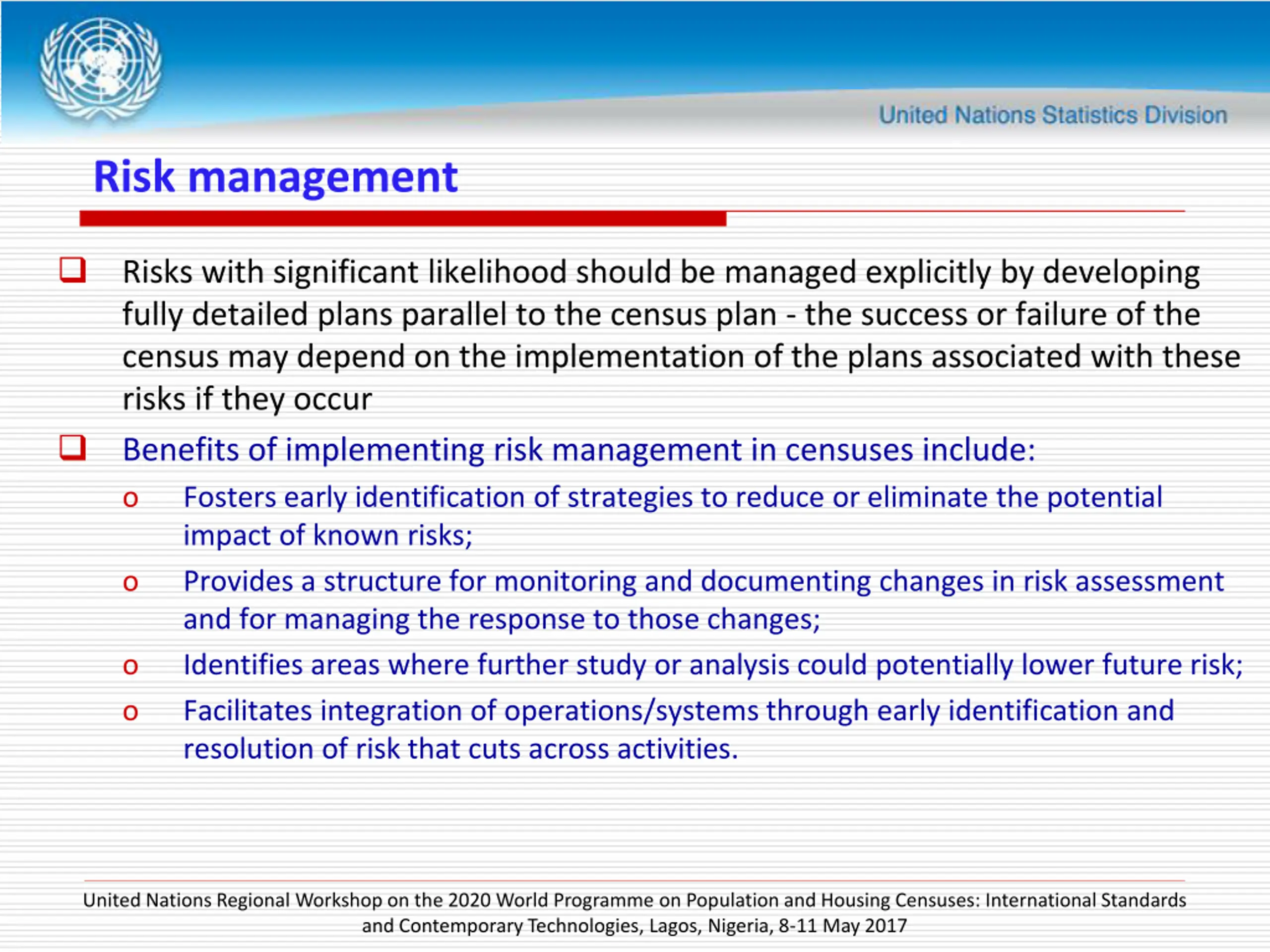 United Nations Statistics Division

Risk management

❑ Risks with significant likelihood should be managed explicitly by developing fully detailed plans parallel to the census plan - the success or failure of the census may depend on the implementation of the plans associated with these risks if they occur

❑ Benefits of implementing risk management in censuses include:

o Fosters early identification of strategies to reduce or eliminate the potential impact of known risks;

o Provides a structure for monitoring and documenting changes in risk assessment and for managing the response to those changes;

o Identifies areas where further study or analysis could potentially lower future risk;

o Facilitates integration of operations/systems through early identification and resolution of risk that cuts across activities.

United Nations Regional Workshop on the 2020 World Programme on Population and Housing Censuses: International Standards and Contemporary Technologies, Lagos, Nigeria, 8-11 May 2017